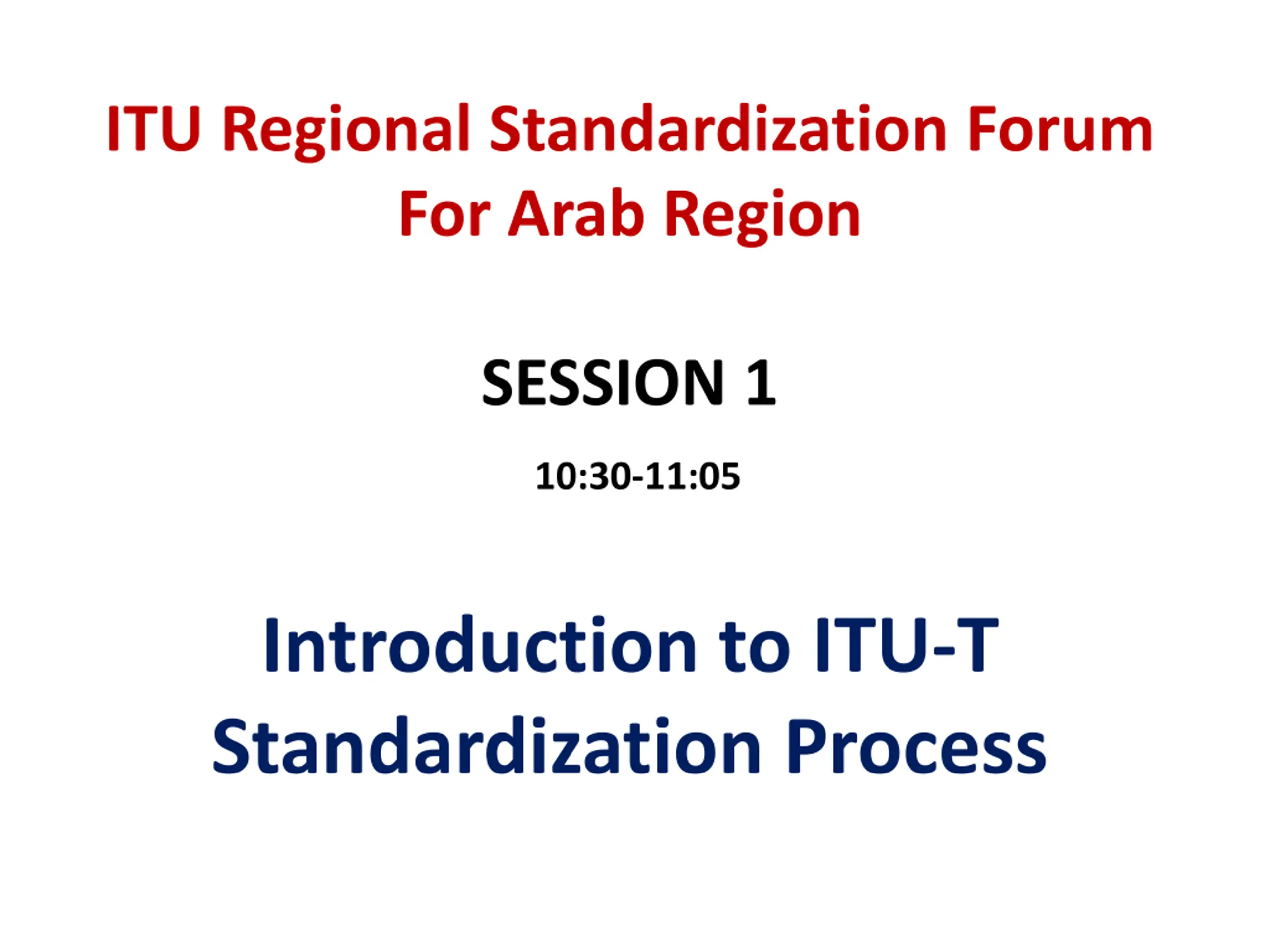 ITU Regional Standardization Forum
For Arab Region

SESSION 1

10:30-11:05

Introduction to ITU-T
Standardization Process